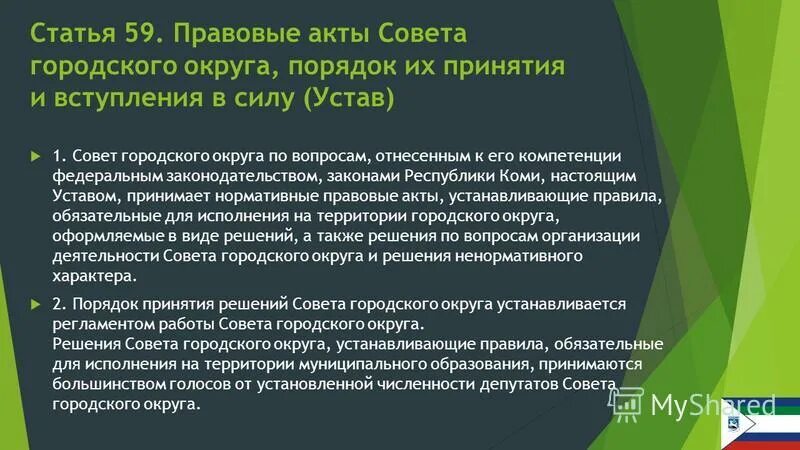 Статья 59. Правовые акты Совета городского округа, порядок их принятия и вступления в силу (Устав)

1. Совет городского округа по вопросам, отнесенным к его компетенции федеральным законодательством, законами Республики Коми, настоящим Уставом, принимает нормативные правовые акты, устанавливающие правила, обязательные для исполнения на территории городского округа, оформляемые в виде решений, а также решения по вопросам организации деятельности Совета городского округа и решения ненормативного характера.

2. Порядок принятия решений Совета городского округа устанавливается регламентом работы Совета городского округа.
Решения Совета городского округа, устанавливающие правила, обязательные для исполнения на территории муниципального образования, принимаются большинством голосов от установленной численности депутатов Совета городского округа.

MyShared